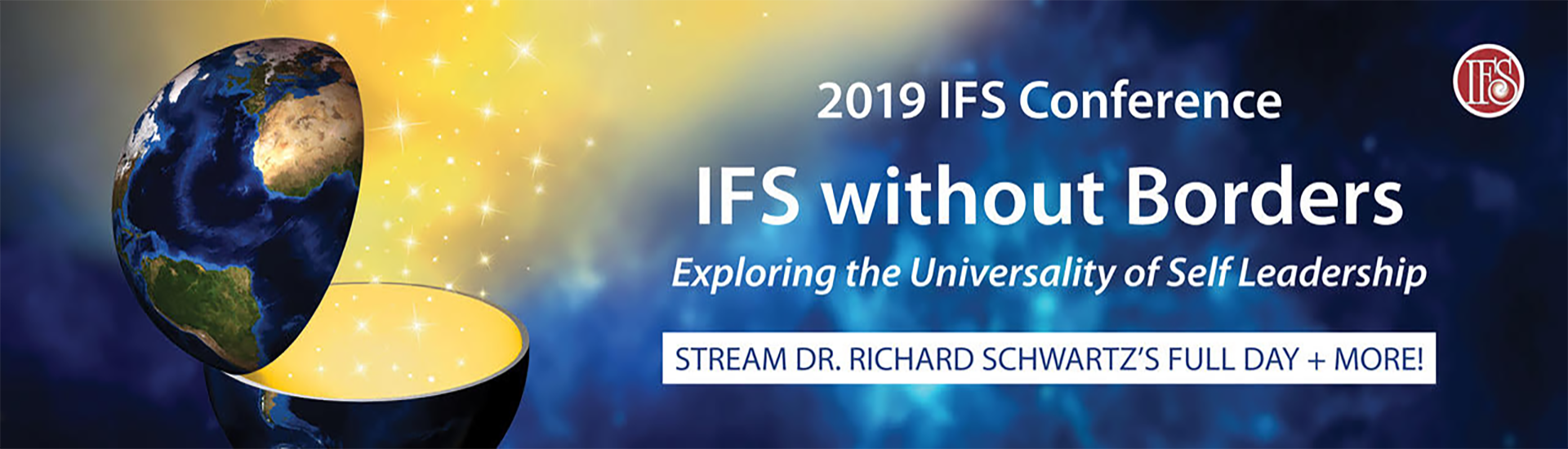 IFS

2019 IFS Conference

IFS without Borders

Exploring the Universality of Self Leadership

STREAM DR. RICHARD SCHWARTZ'S FULL DAY + MORE!